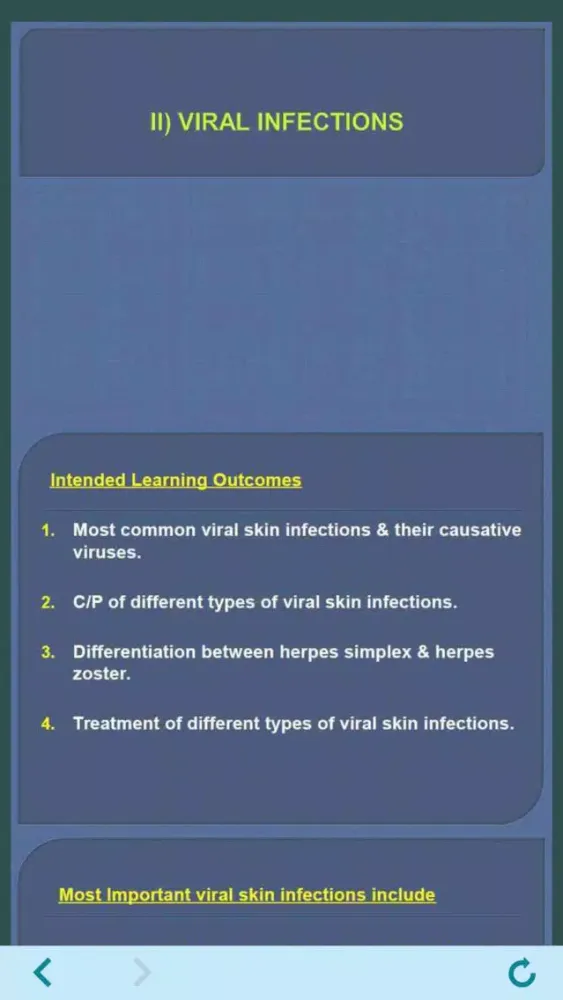 II) VIRAL INFECTIONS

Intended Learning Outcomes

1. Most common viral skin infections & their causative viruses.

2. C/P of different types of viral skin infections.

3. Differentiation between herpes simplex & herpes zoster.

4. Treatment of different types of viral skin infections.

Most Important viral skin infections include